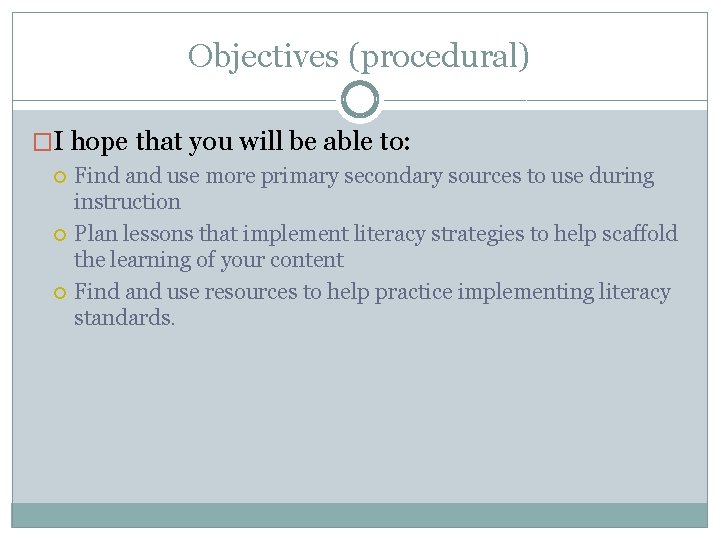 Objectives (procedural)

I hope that you will be able to:

Find and use more primary secondary sources to use during instruction

Plan lessons that implement literacy strategies to help scaffold the learning of your content

Find and use resources to help practice implementing literacy standards.